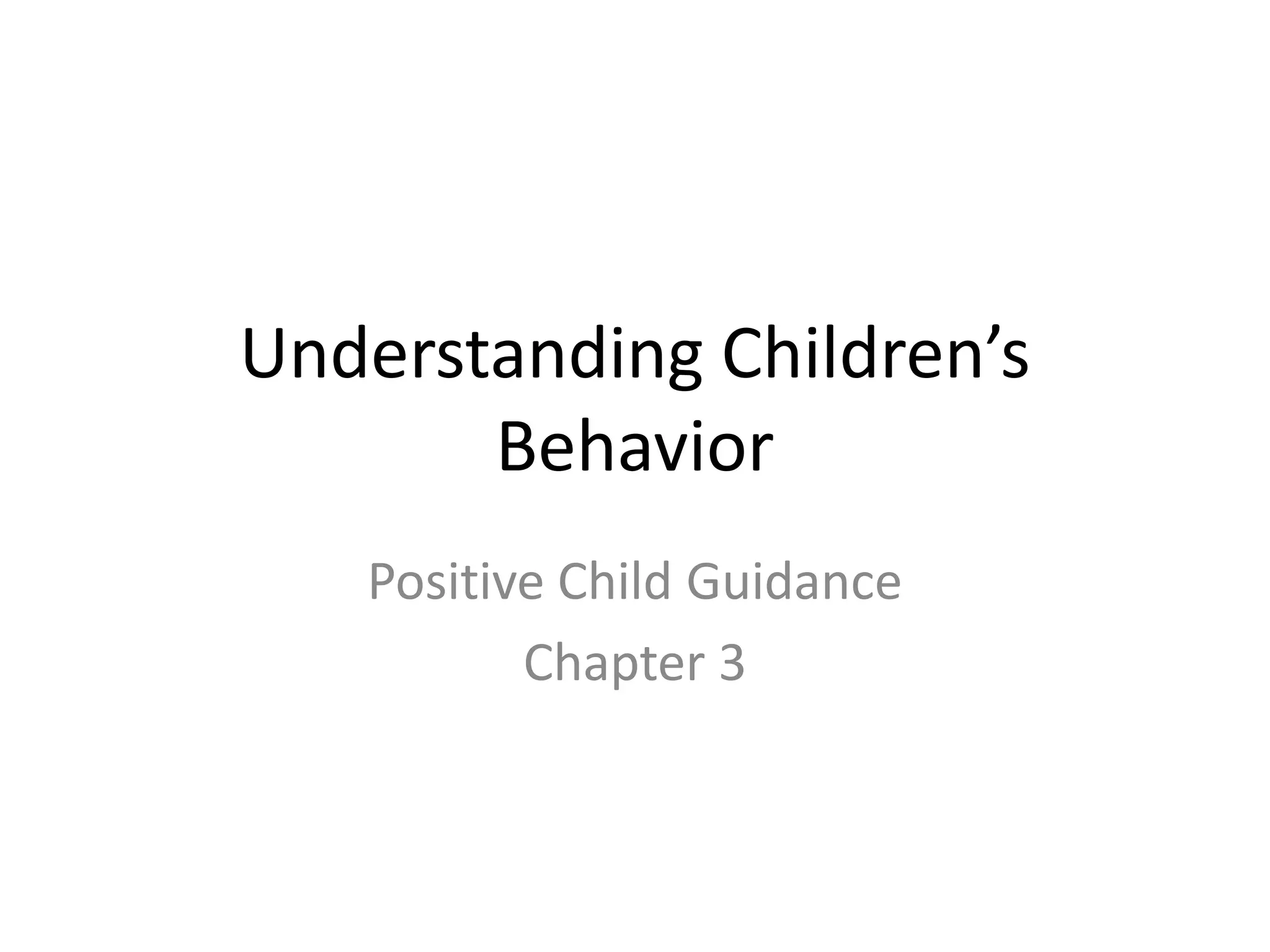 Understanding Children’s Behavior

Positive Child Guidance

Chapter 3